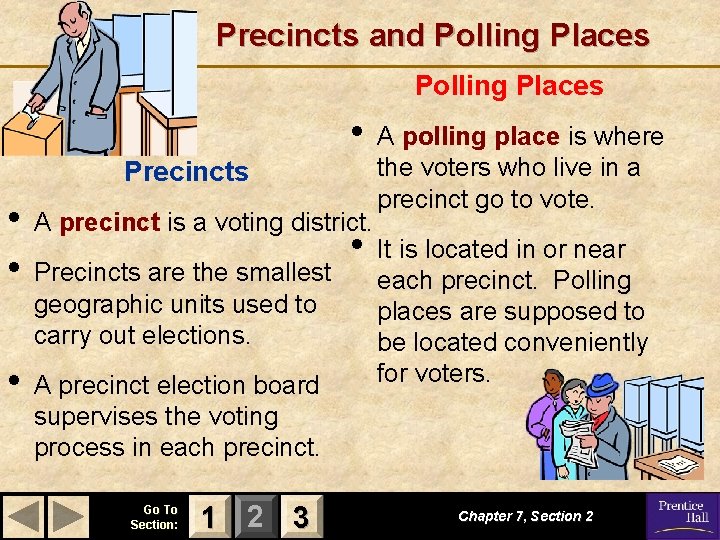 Precincts and Polling Places

Precincts

• A precinct is a voting district.

• Precincts are the smallest geographic units used to carry out elections.

• A precinct election board supervises the voting process in each precinct.

Polling Places

• A polling place is where the voters who live in a precinct go to vote.

• It is located in or near each precinct. Polling places are supposed to be located conveniently for voters.

Go To Section: 1 2 3

Chapter 7, Section 2

Prentice Hall